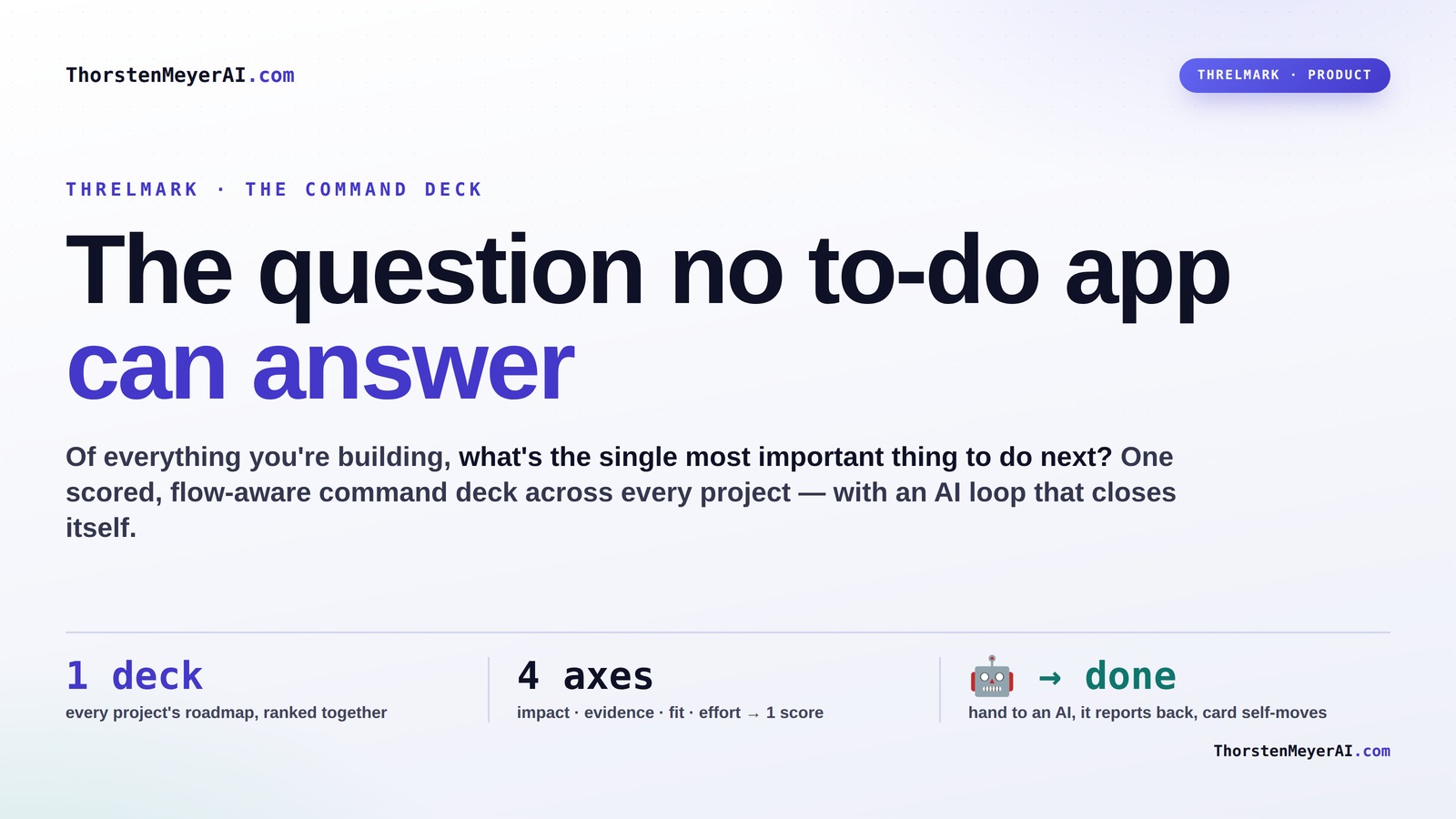 ThorstenMeyerAI.com

THRELMARK · PRODUCT

THRELMARK · THE COMMAND DECK

The question no to-do app can answer

Of everything you're building, what's the single most important thing to do next? One scored, flow-aware command deck across every project — with an AI loop that closes itself.

1 deck
every project's roadmap, ranked together

4 axes
impact · evidence · fit · effort → 1 score

🤖 → done
hand to an AI, it reports back, card self-moves

ThorstenMeyerAI.com